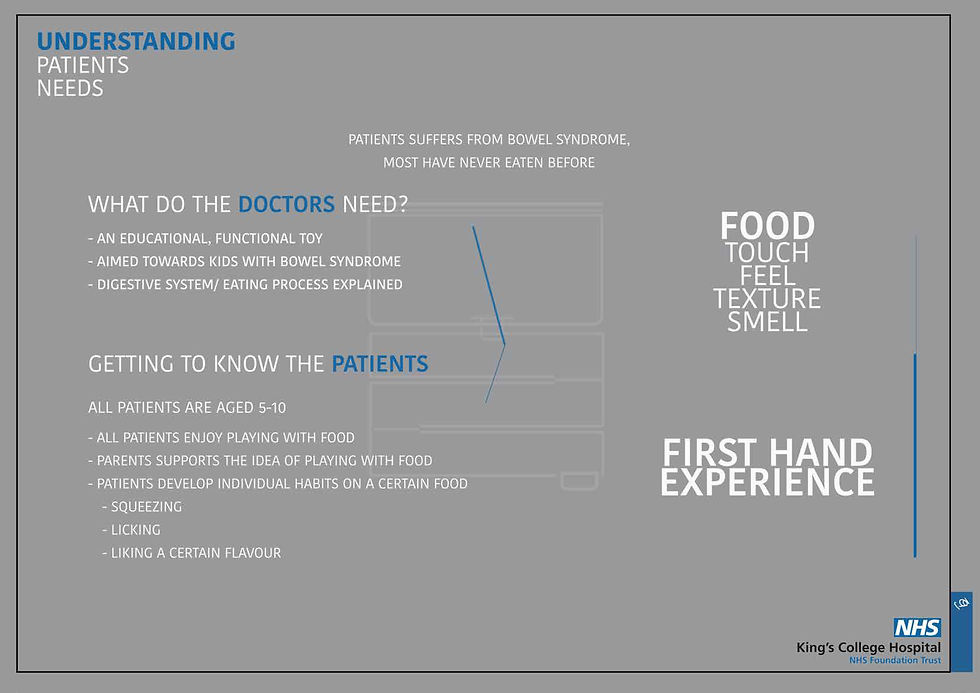 UNDERSTANDING
PATIENTS
NEEDS

PATIENTS SUFFERS FROM BOWEL SYNDROME,
MOST HAVE NEVER EATEN BEFORE

WHAT DO THE DOCTORS NEED?

- AN EDUCATIONAL, FUNCTIONAL TOY
- AIMED TOWARDS KIDS WITH BOWEL SYNDROME
- DIGESTIVE SYSTEM/ EATING PROCESS EXPLAINED

GETTING TO KNOW THE PATIENTS

ALL PATIENTS ARE AGED 5-10

- ALL PATIENTS ENJOY PLAYING WITH FOOD
- PARENTS SUPPORTS THE IDEA OF PLAYING WITH FOOD
- PATIENTS DEVELOP INDIVIDUAL HABITS ON A CERTAIN FOOD
- SQUEEZING
- LICKING
- LIKING A CERTAIN FLAVOUR

FOOD
TOUCH
FEEL
TEXTURE
SMELL

FIRST HAND
EXPERIENCE

NHS
King's College Hospital
NHS Foundation Trust